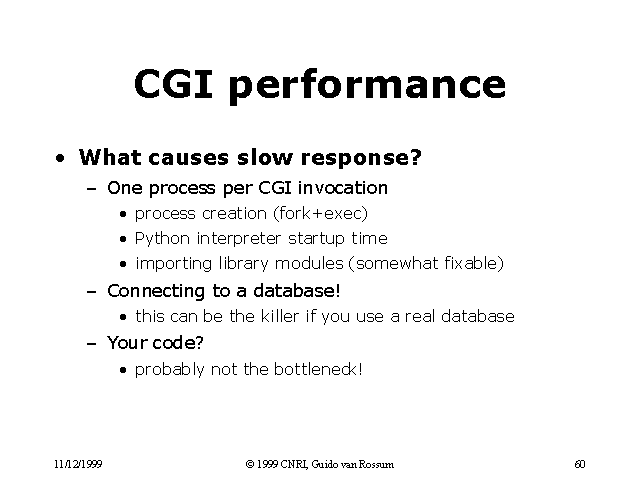 CGI performance

• What causes slow response?
 – One process per CGI invocation
  • process creation (fork+exec)
  • Python interpreter startup time
  • importing library modules (somewhat fixable)
 – Connecting to a database!
  • this can be the killer if you use a real database
 – Your code?
  • probably not the bottleneck!

11/12/1999 © 1999 CNRI, Guido van Rossum 60